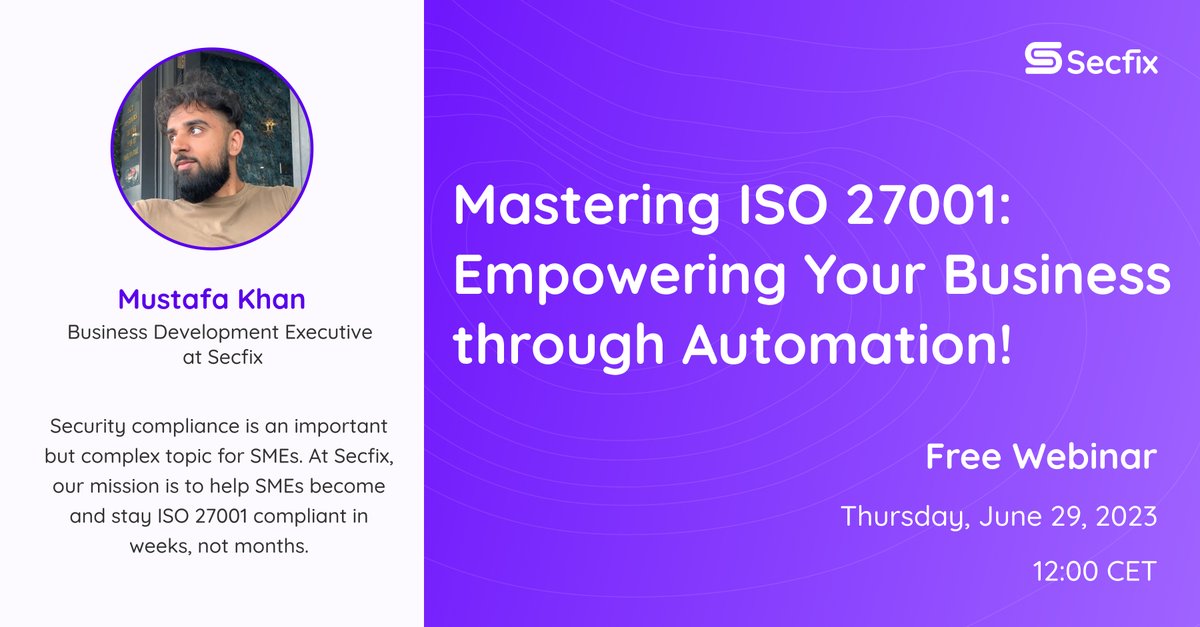 Mustafa Khan
Business Development Executive at Secfix

Security compliance is an important but complex topic for SMEs. At Secfix, our mission is to help SMEs become and stay ISO 27001 compliant in weeks, not months.

Secfix

Mastering ISO 27001: Empowering Your Business through Automation!

Free Webinar

Thursday, June 29, 2023

12:00 CET